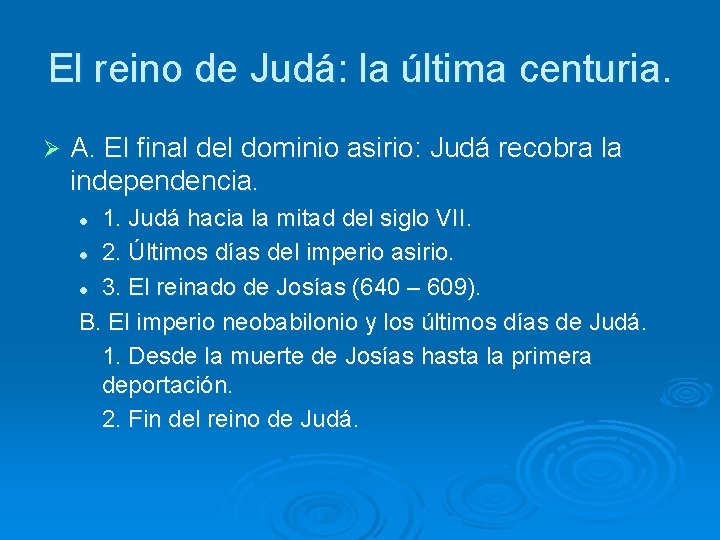 El reino de Judá: la última centuria.

A. El final del dominio asirio: Judá recobra la independencia.

1. Judá hacia la mitad del siglo VII.

2. Últimos días del imperio asirio.

3. El reinado de Josías (640 – 609).

B. El imperio neobabilonio y los últimos días de Judá.

1. Desde la muerte de Josías hasta la primera deportación.

2. Fin del reino de Judá.